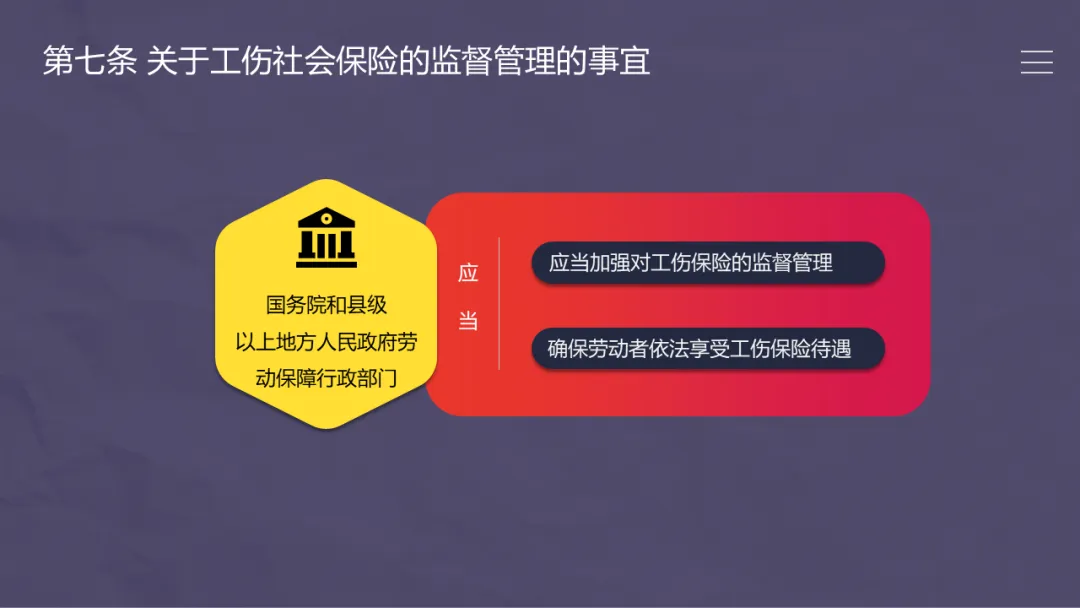 第七条 关于工伤社会保险的监督管理的事宜

国务院和县级以上地方人民政府劳动保障行政部门

应当

应当加强对工伤保险的监督管理

确保劳动者依法享受工伤保险待遇